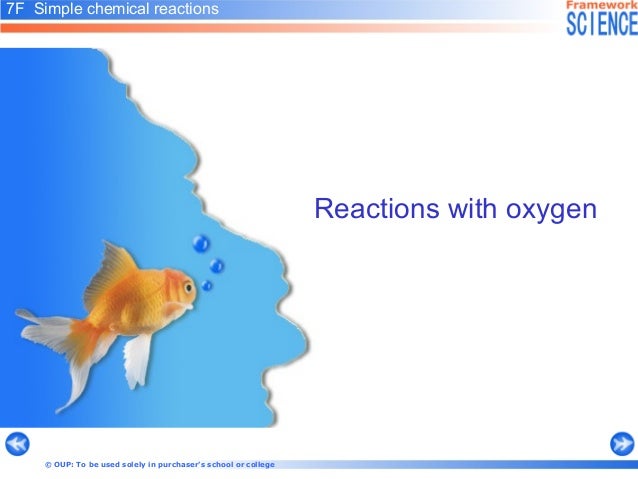 7F Simple chemical reactions

Framework SCIENCE

Reactions with oxygen

© OUP: To be used solely in purchaser's school or college